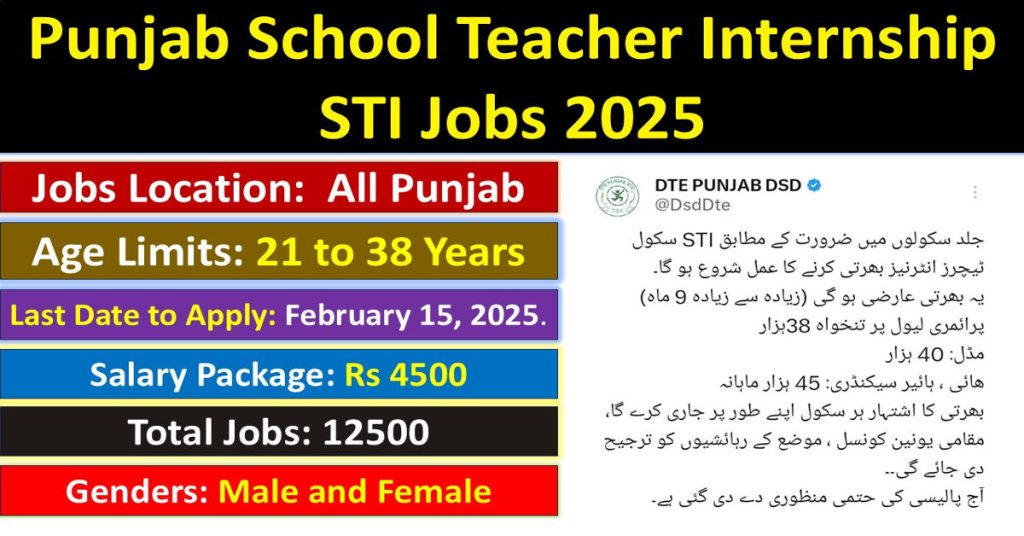 Punjab School Teacher Internship STI Jobs 2025

Jobs Location: All Punjab

Age Limits: 21 to 38 Years

Last Date to Apply: February 15, 2025.

Salary Package: Rs 4500

Total Jobs: 12500

Genders: Male and Female

DTE PUNJAB DSD
@DsdDte

جلد سکولوں میں ضرورت کے مطابق STI سکول ٹیچرز انٹرنیز بھرتی کرنے کا عمل شروع ہو گا۔
یہ بھرتی عارضی ہو گی (زیادہ سے زیادہ 9 ماہ)
پرائمری لیول پر تنخواہ 38ہزار
مڈل: 40 ہزار
ہائی ، ہائیر سیکنڈری: 45 ہزار ماہانہ
بھرتی کا اشتہار ہر سکول اپنے طور پر جاری کرے گا،
مقامی یونین کونسل ، موضع کے رہائشیوں کو ترجیح دی جائے گی۔۔
آج پالیسی کی حتمی منظوری دے دی گئی ہے۔